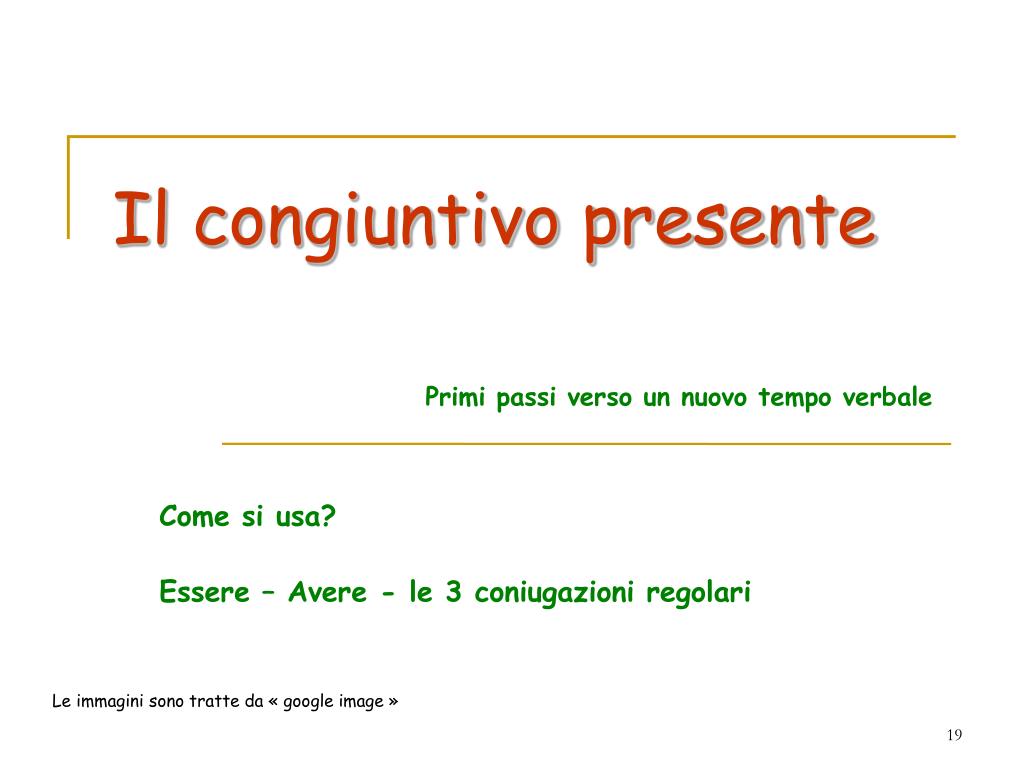 Il congiuntivo presente

Primi passi verso un nuovo tempo verbale

Come si usa?

Essere – Avere - le 3 coniugazioni regolari

Le immagini sono tratte da « google image »

19